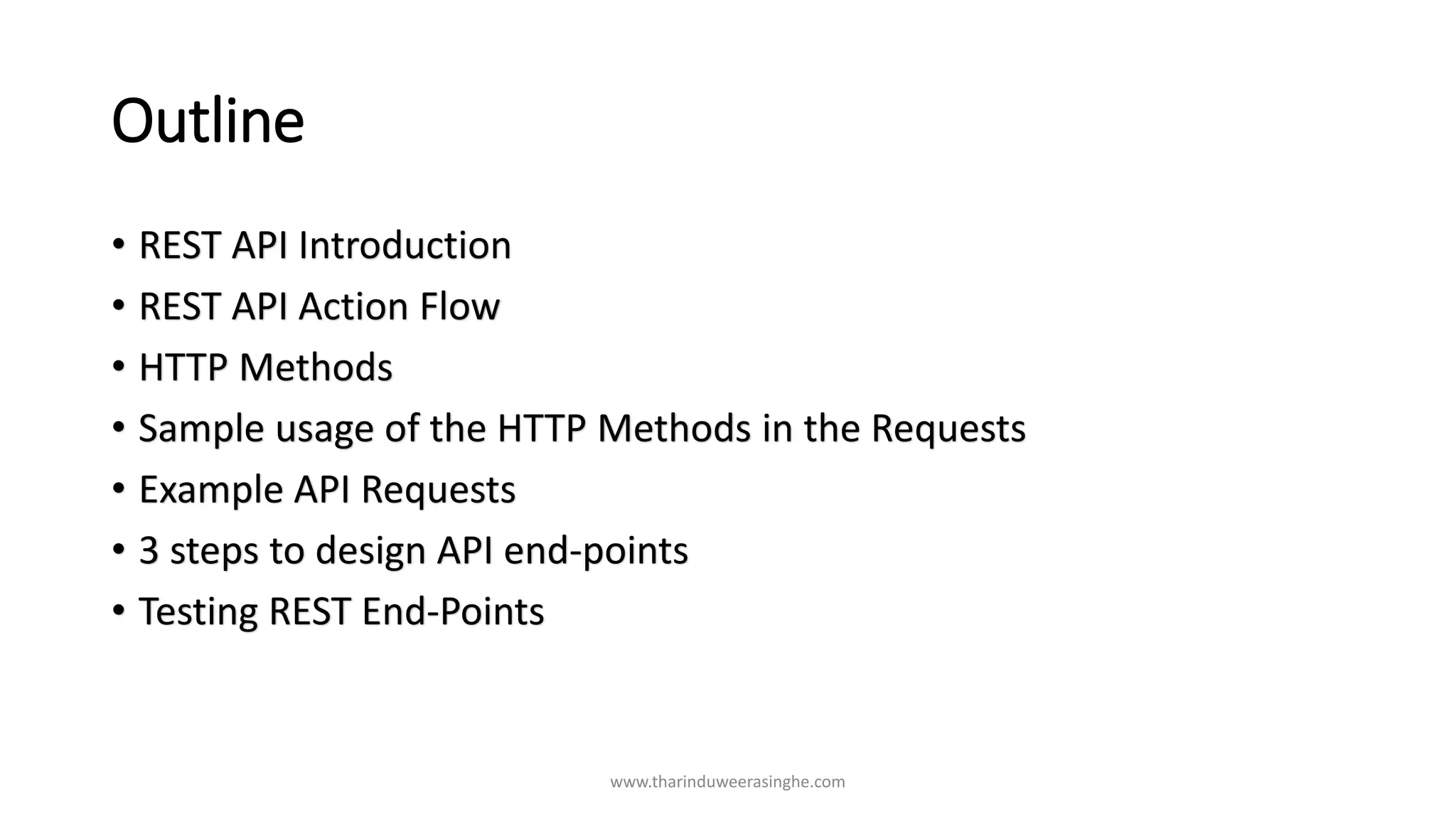 Outline

• REST API Introduction
• REST API Action Flow
• HTTP Methods
• Sample usage of the HTTP Methods in the Requests
• Example API Requests
• 3 steps to design API end-points
• Testing REST End-Points

www.tharinduweerasinghe.com